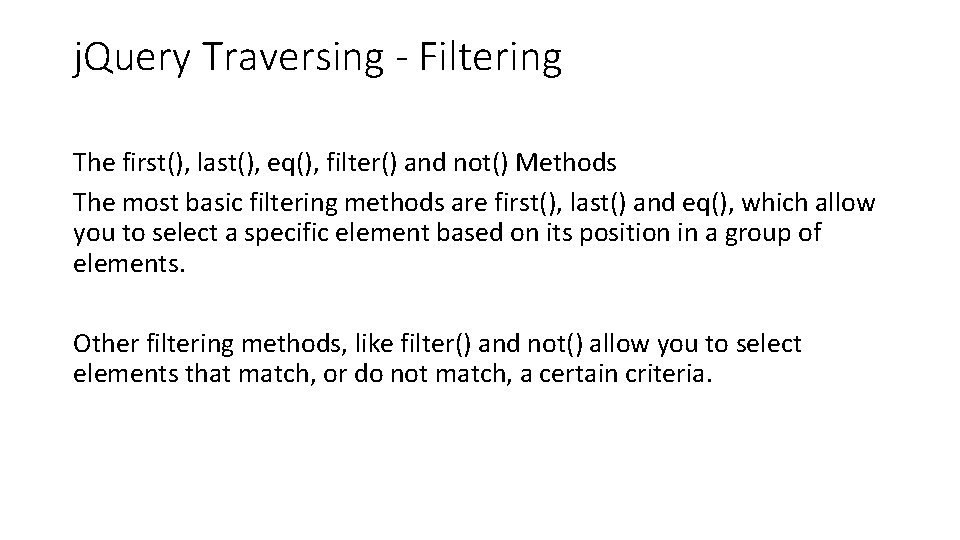 jQuery Traversing - Filtering

The first(), last(), eq(), filter() and not() Methods

The most basic filtering methods are first(), last() and eq(), which allow you to select a specific element based on its position in a group of elements.

Other filtering methods, like filter() and not() allow you to select elements that match, or do not match, a certain criteria.